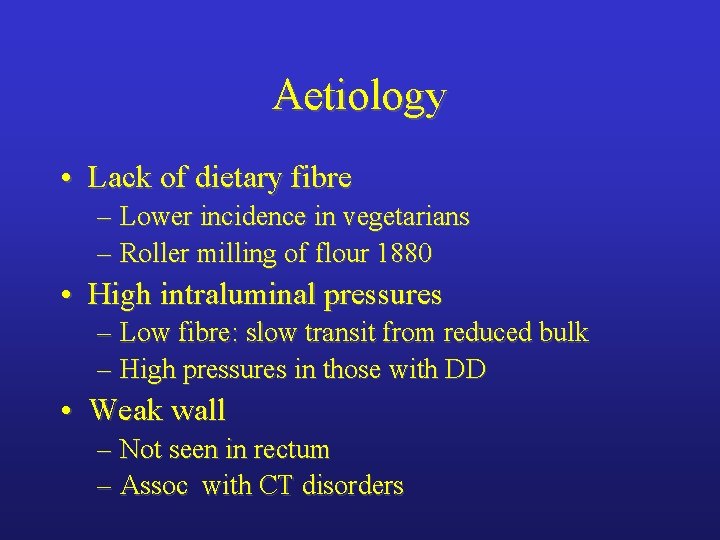 Aetiology

• Lack of dietary fibre
– Lower incidence in vegetarians
– Roller milling of flour 1880
• High intraluminal pressures
– Low fibre: slow transit from reduced bulk
– High pressures in those with DD
• Weak wall
– Not seen in rectum
– Assoc with CT disorders